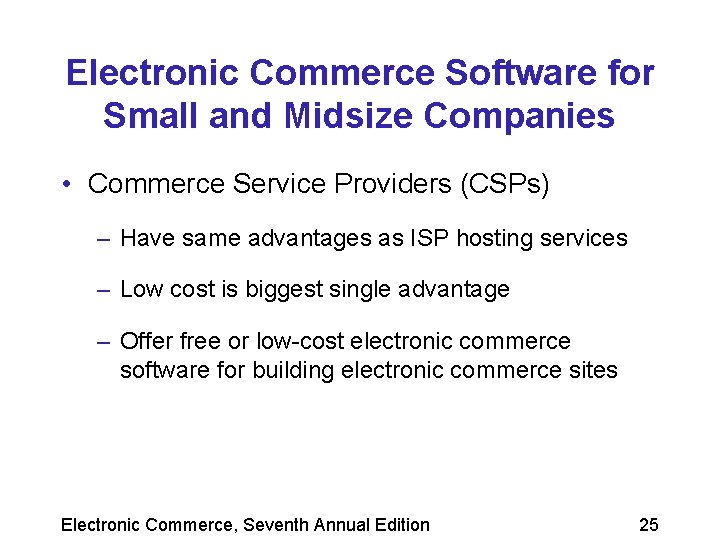 Electronic Commerce Software for Small and Midsize Companies

• Commerce Service Providers (CSPs)

– Have same advantages as ISP hosting services

– Low cost is biggest single advantage

– Offer free or low-cost electronic commerce software for building electronic commerce sites

Electronic Commerce, Seventh Annual Edition

25